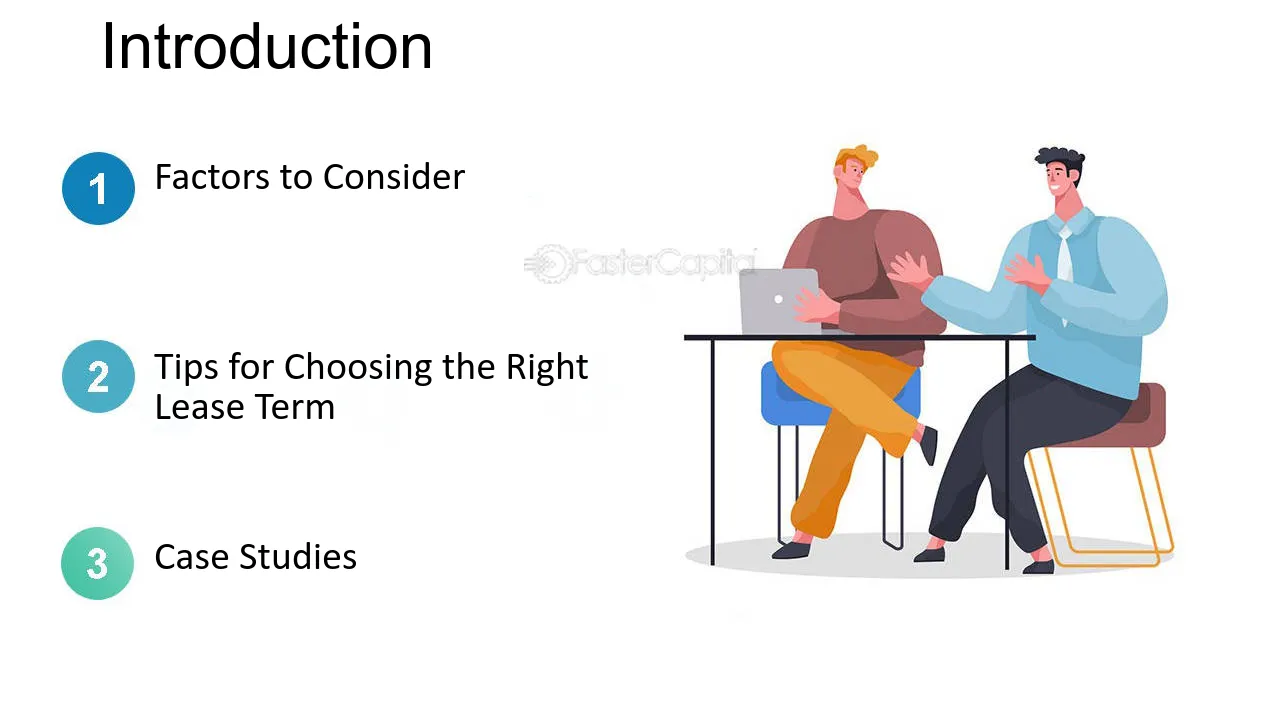 Introduction

1 Factors to Consider

2 Tips for Choosing the Right Lease Term

3 Case Studies

FasterCapital